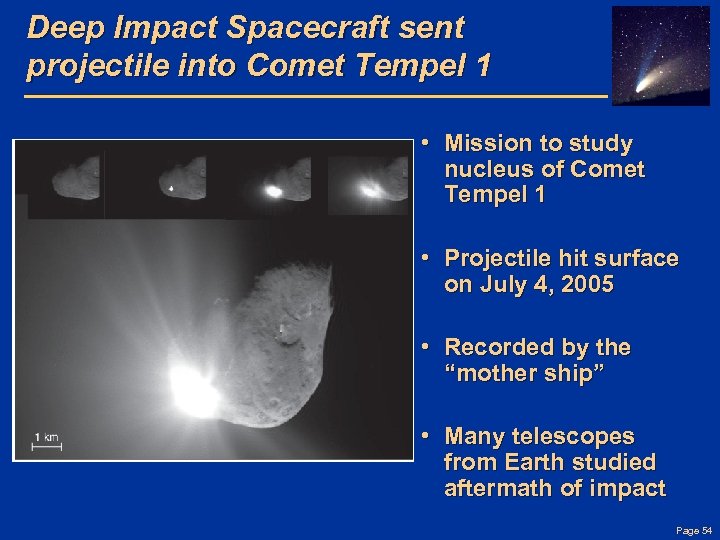 Deep Impact Spacecraft sent projectile into Comet Tempel 1

1 km

• Mission to study nucleus of Comet Tempel 1

• Projectile hit surface on July 4, 2005

• Recorded by the “mother ship”

• Many telescopes from Earth studied aftermath of impact

Page 54